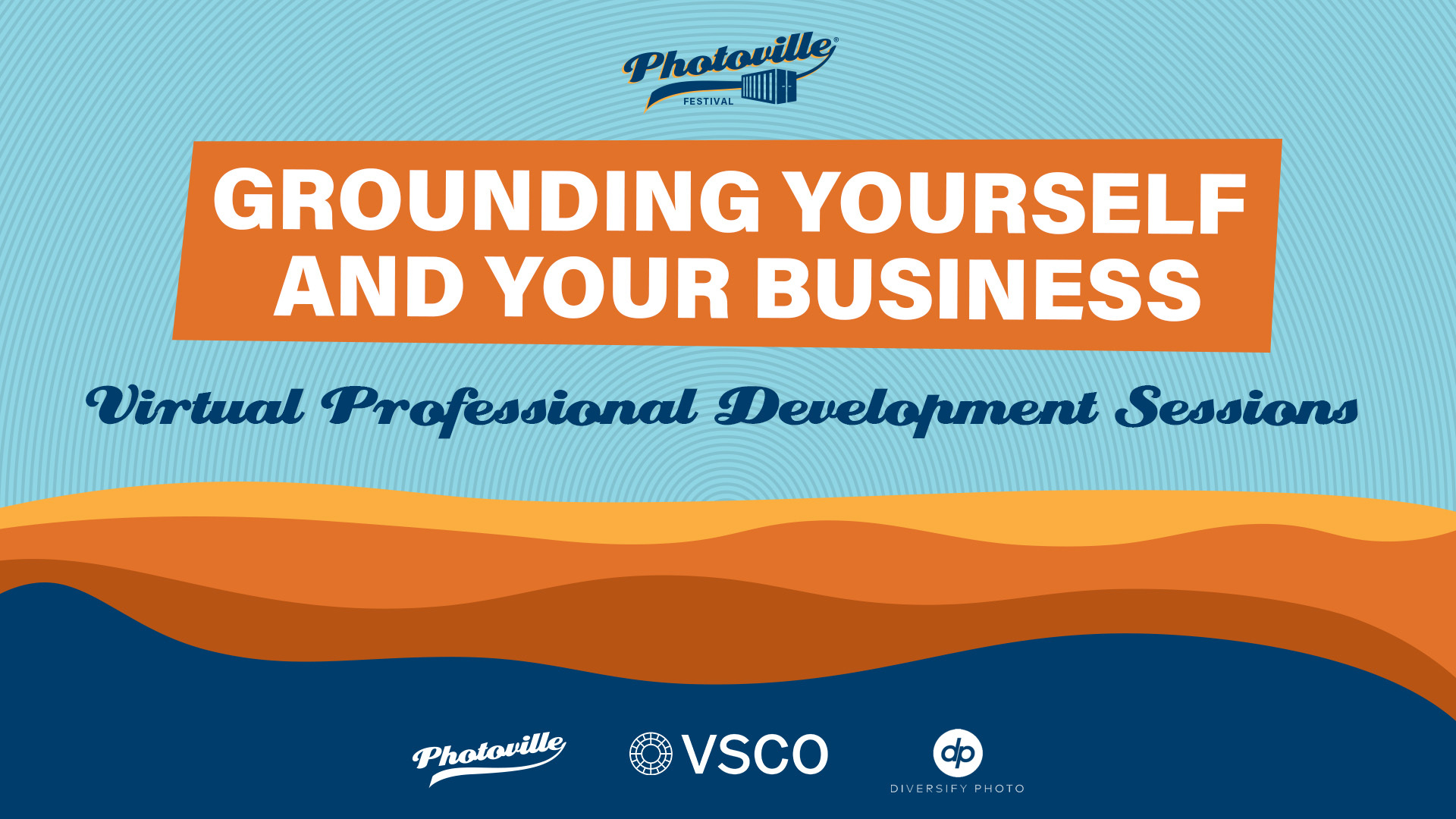 Photoville®
FESTIVAL

GROUNDING YOURSELF AND YOUR BUSINESS

Virtual Professional Development Sessions

Photoville

VSCO

dp
DIVERSIFY PHOTO